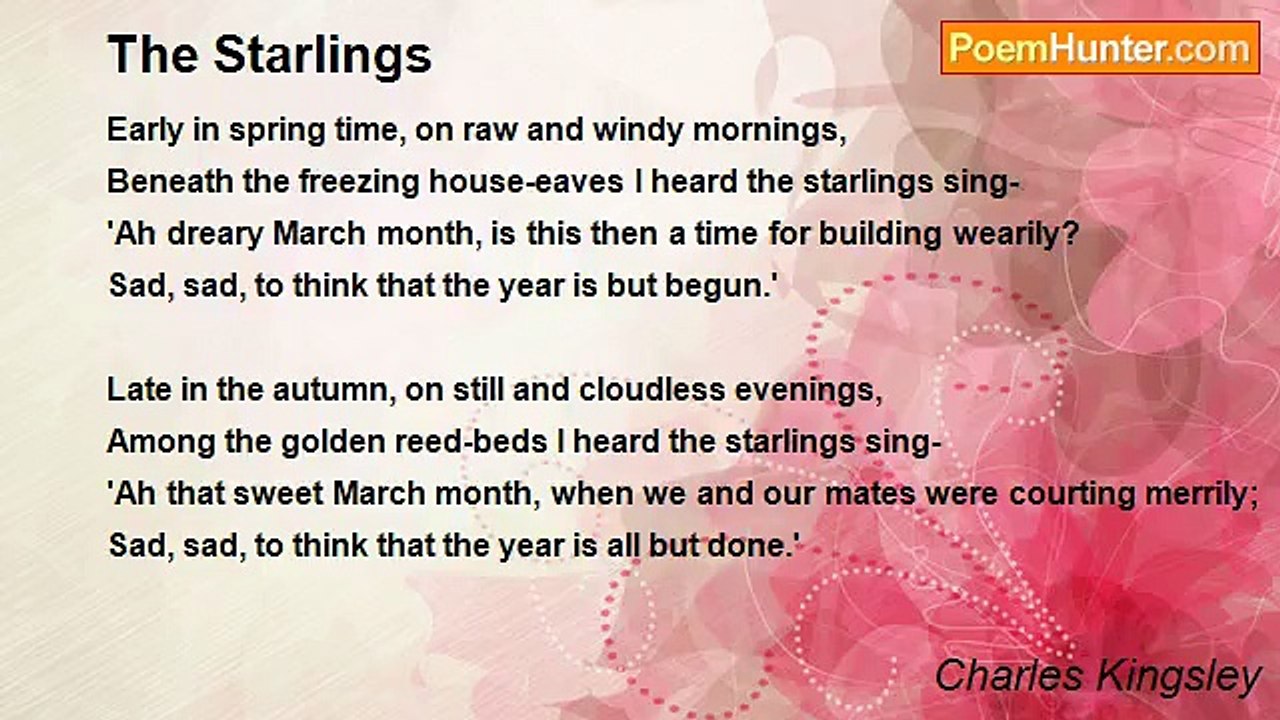 The Starlings

PoemHunter.com

Early in spring time, on raw and windy mornings,
Beneath the freezing house-eaves I heard the starlings sing-
'Ah dreary March month, is this then a time for building wearily?
Sad, sad, to think that the year is but begun.'

Late in the autumn, on still and cloudless evenings,
Among the golden reed-beds I heard the starlings sing-
'Ah that sweet March month, when we and our mates were courting merrily;
Sad, sad, to think that the year is all but done.'

Charles Kingsley